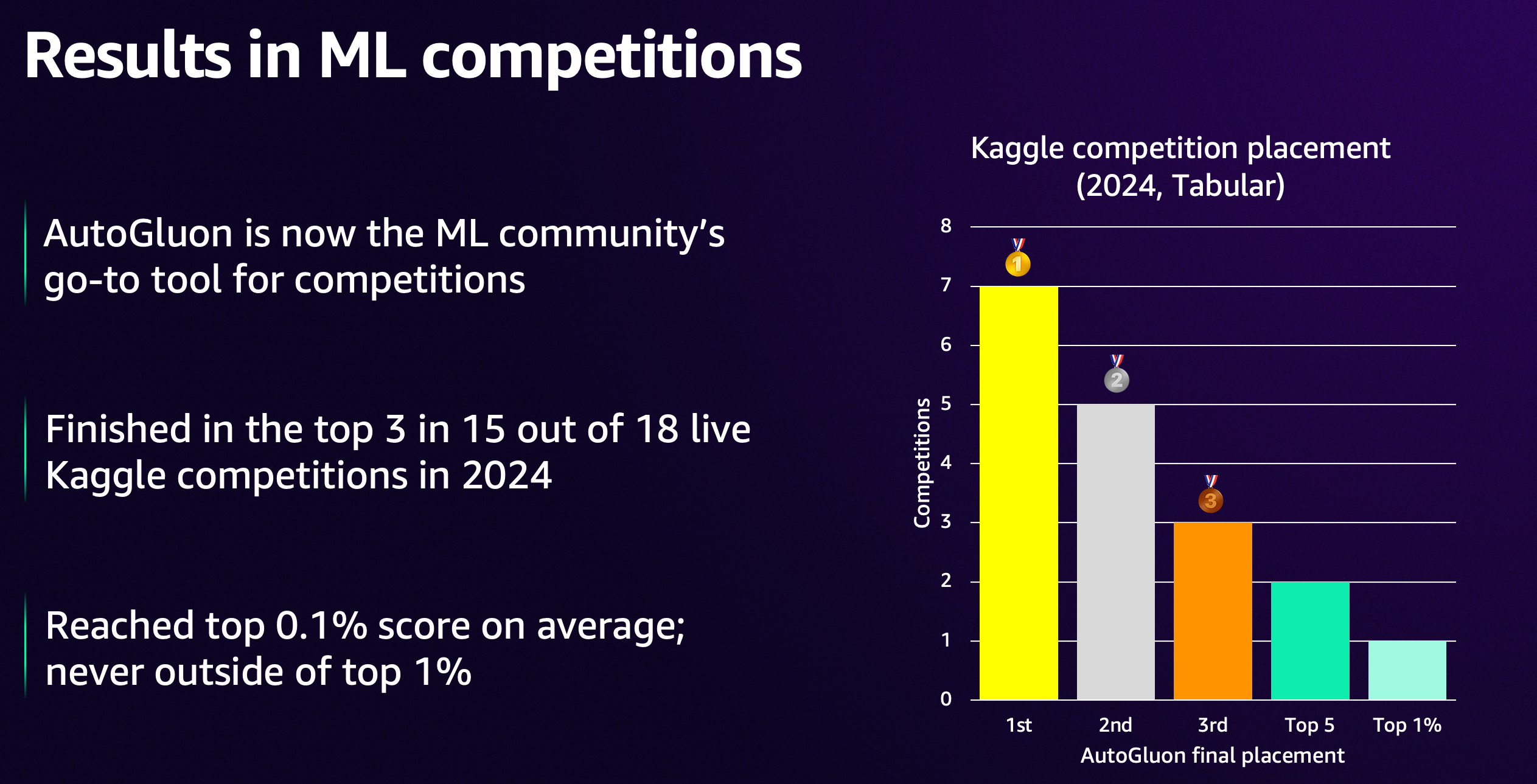 Results in ML competitions

AutoGluon is now the ML community's go-to tool for competitions

Finished in the top 3 in 15 out of 18 live Kaggle competitions in 2024

Reached top 0.1% score on average; never outside of top 1%

Kaggle competition placement
(2024, Tabular)

Competitions

8
7
6
5
4
3
2
1
0

1
2
3

1st
2nd
3rd
Top 5
Top 1%

AutoGluon final placement